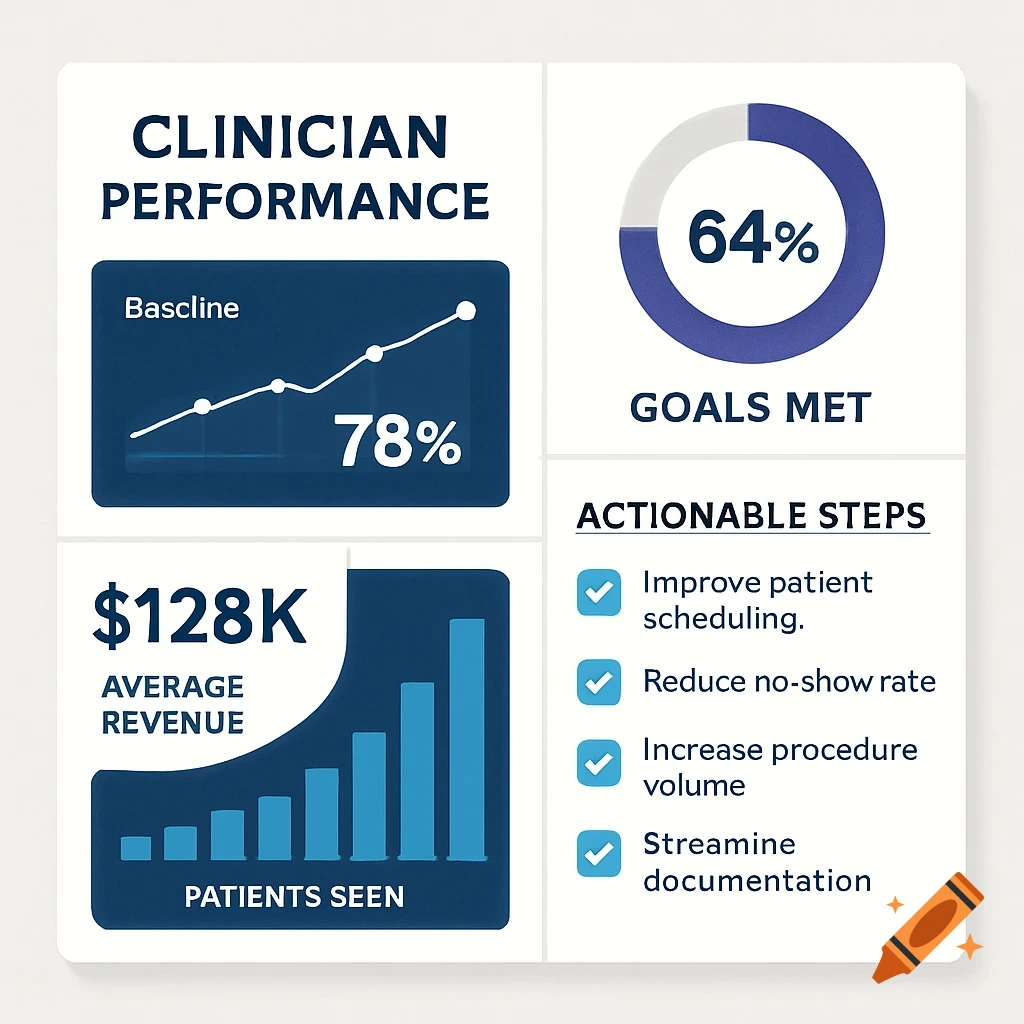 CLINICIAN PERFORMANCE

Bascline

78%

64%

GOALS MET

$128K

AVERAGE REVENUE

PATIENTS SEEN

ACTIONABLE STEPS

Improve patient scheduling.

Reduce no-show rate

Increase procedure volume

Streamine documentation